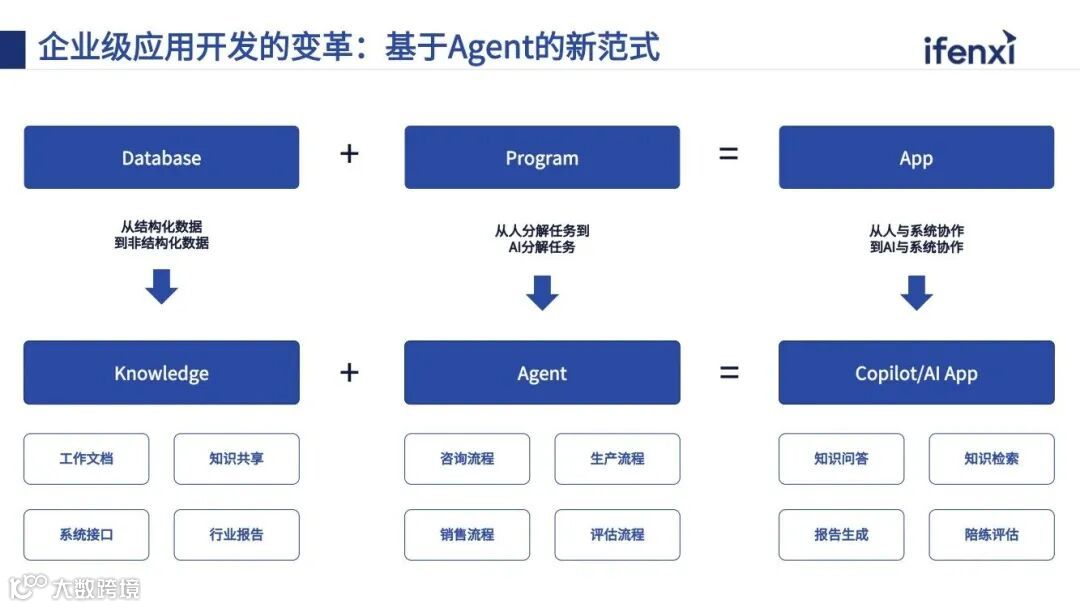 企业级应用开发的变革：基于Agent的新范式

ifenxi

Database + Program = App

从结构化数据
到非结构化数据

从人分解任务到
AI分解任务

从人与系统协作
到AI与系统协作

Knowledge + Agent = Copilot/AI App

工作文档
知识共享
系统接口
行业报告

咨询流程
生产流程
销售流程
评估流程

知识问答
知识检索
报告生成
陪练评估

大数跨境